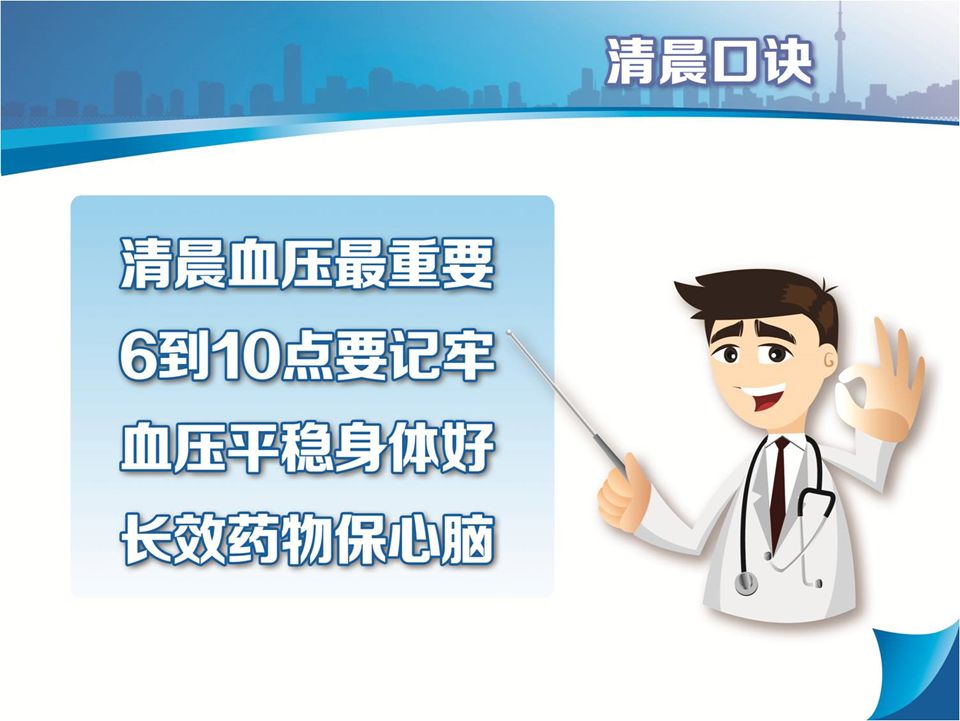 清晨口诀

清晨血压最重要
6到10点要记牢
血压平稳身体好
长效药物保心脑